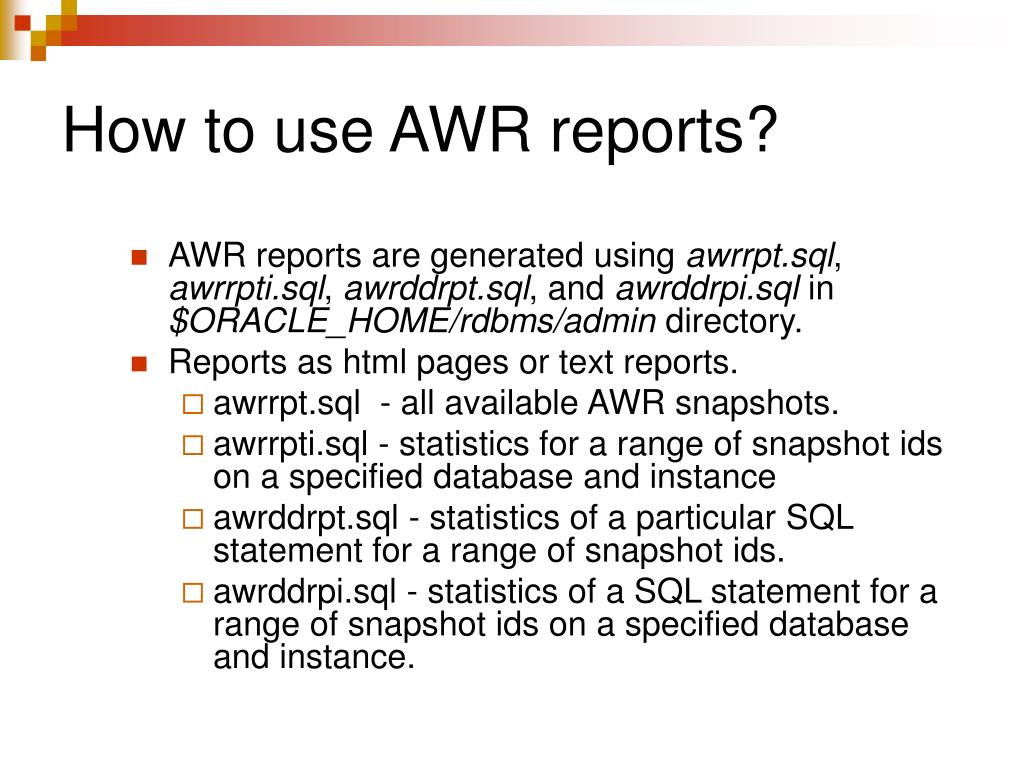 How to use AWR reports?

AWR reports are generated using awrrpt.sql, awrrpti.sql, awrddrpt.sql, and awrddrpi.sql in $ORACLE_HOME/rdbms/admin directory.

Reports as html pages or text reports.

awrrpt.sql - all available AWR snapshots.

awrrpti.sql - statistics for a range of snapshot ids on a specified database and instance

awrddrpt.sql - statistics of a particular SQL statement for a range of snapshot ids.

awrddrpi.sql - statistics of a SQL statement for a range of snapshot ids on a specified database and instance.